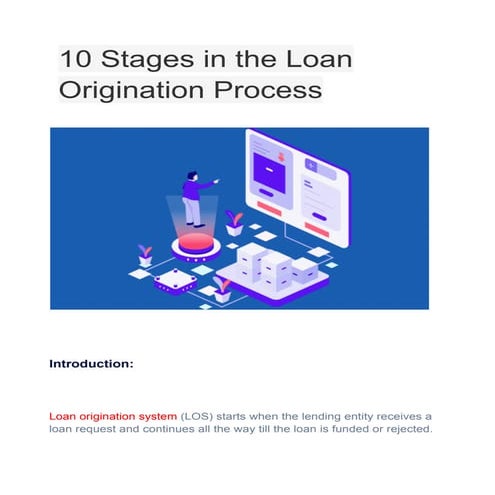 10 Stages in the Loan Origination Process

Introduction:

Loan origination system (LOS) starts when the lending entity receives a loan request and continues all the way till the loan is funded or rejected.